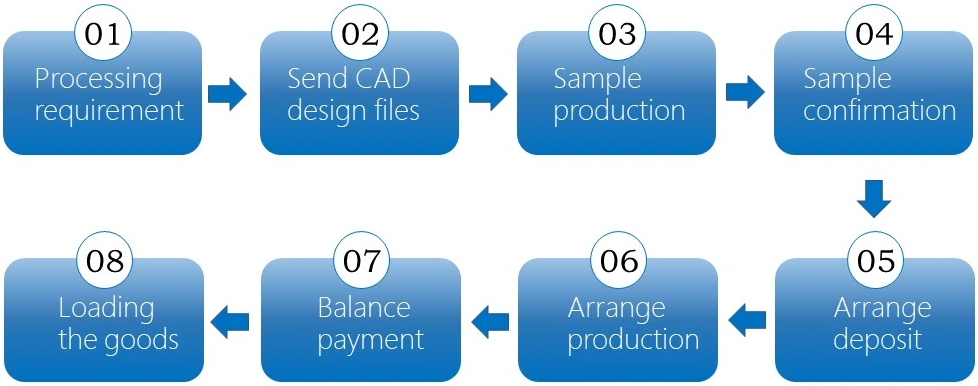 01
Processing requirement

02
Send CAD design files

03
Sample production

04
Sample confirmation

05
Arrange deposit

06
Arrange production

07
Balance payment

08
Loading the goods